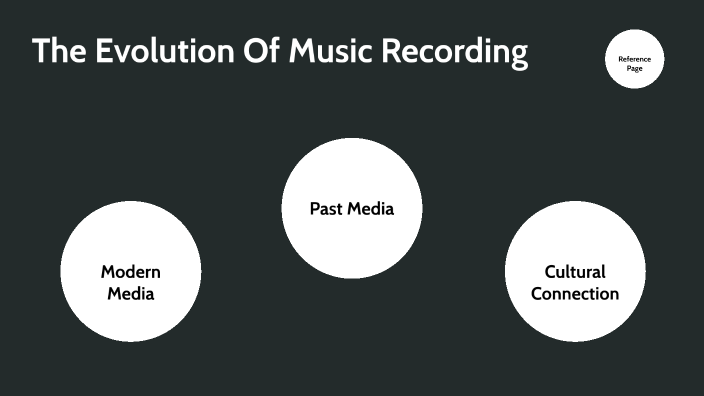 The Evolution Of Music Recording

Reference Page

Past Media

Modern Media

Cultural Connection